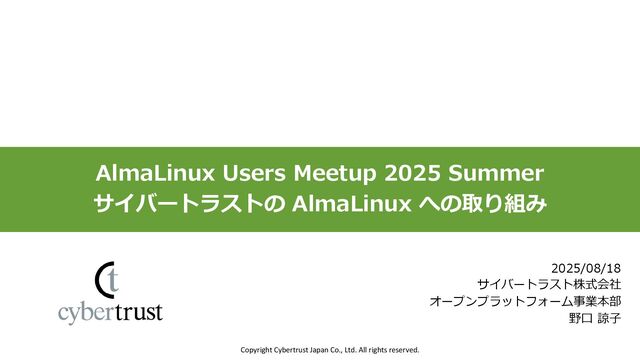 AlmaLinux Users Meetup 2025 Summer
サイバートラストの AlmaLinux への取り組み

ct
cybertrust

2025/08/18
サイバートラスト株式会社
オープンプラットフォーム事業本部
野口 諒子

Copyright Cybertrust Japan Co., Ltd. All rights reserved.